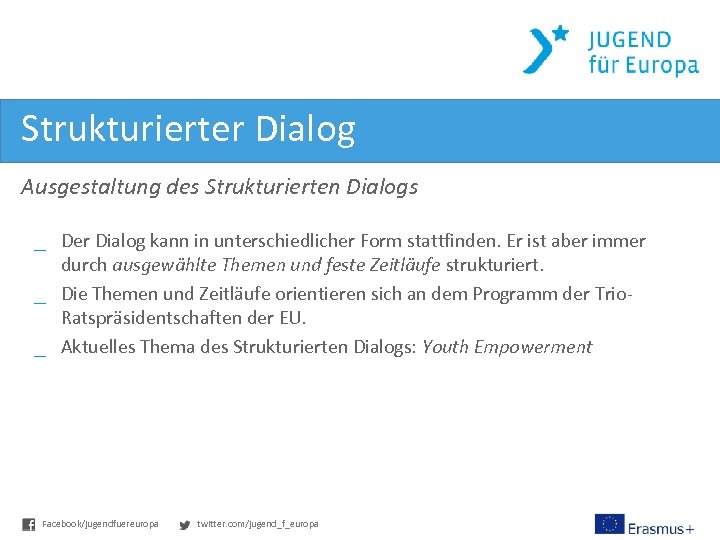 JUGEND
für Europa

Strukturierter Dialog

Ausgestaltung des Strukturierten Dialogs

_ Der Dialog kann in unterschiedlicher Form stattfinden. Er ist aber immer durch ausgewählte Themen und feste Zeitläufe strukturiert.
_ Die Themen und Zeitläufe orientieren sich an dem Programm der Trio-Ratspräsidentschaften der EU.
_ Aktuelles Thema des Strukturierten Dialogs: Youth Empowerment

Facebook/jugendfuereuropa twitter.com/jugend_f_europa

Erasmus+